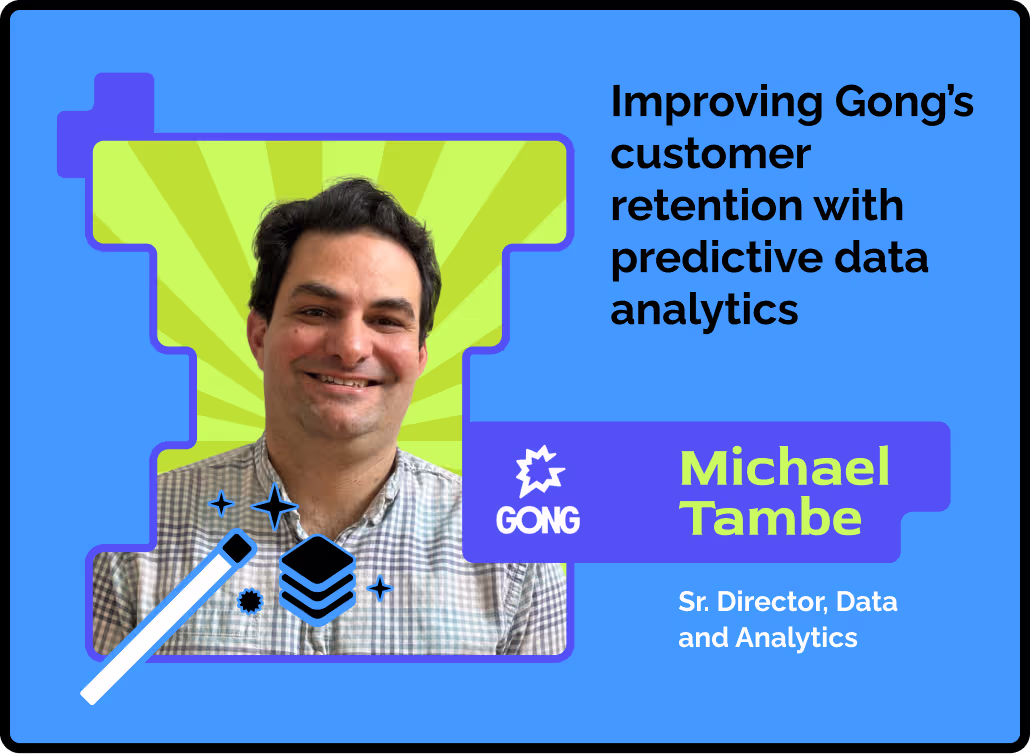 Improving Gong's customer retention with predictive data analytics

GONG

Michael Tambe

Sr. Director, Data and Analytics